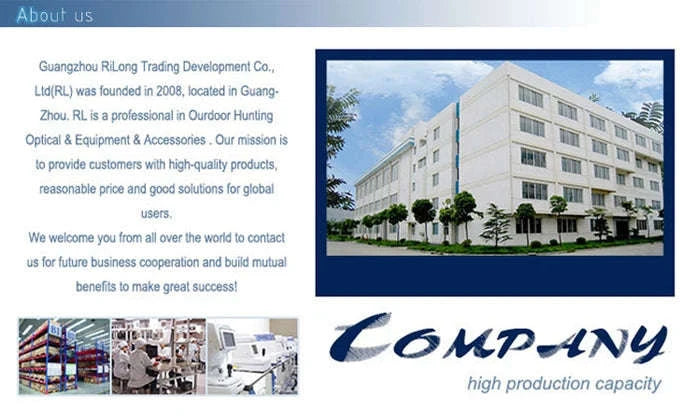 About us

Guangzhou RiLong Trading Development Co., Ltd(RL) was founded in 2008, located in GuangZhou. RL is a professional in Ourdoor Hunting Optical & Equipment & Accessories . Our mission is to provide customers with high-quality products, reasonable price and good solutions for global users.

We welcome you from all over the world to contact us for future business cooperation and build mutual benefits to make great success!

COMPANY

high production capacity